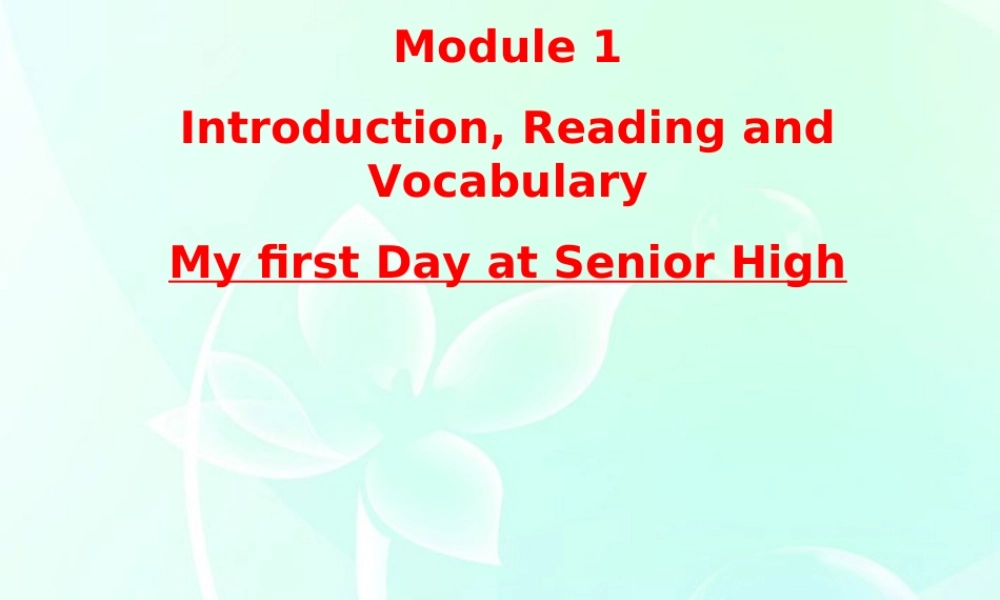 Module 1

Introduction, Reading and Vocabulary

My first Day at Senior High